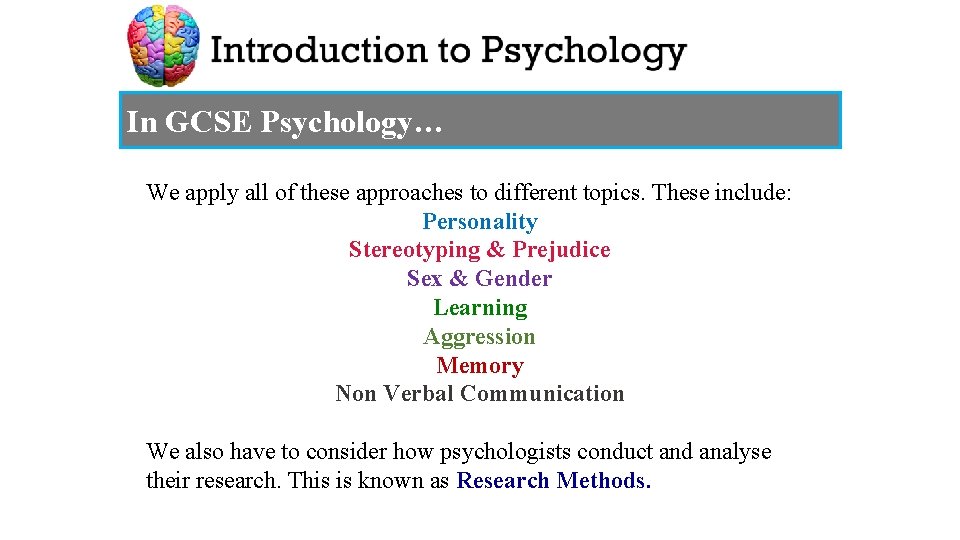 Introduction to Psychology

In GCSE Psychology…

We apply all of these approaches to different topics. These include:
Personality
Stereotyping & Prejudice
Sex & Gender
Learning
Aggression
Memory
Non Verbal Communication

We also have to consider how psychologists conduct and analyse their research. This is known as Research Methods.